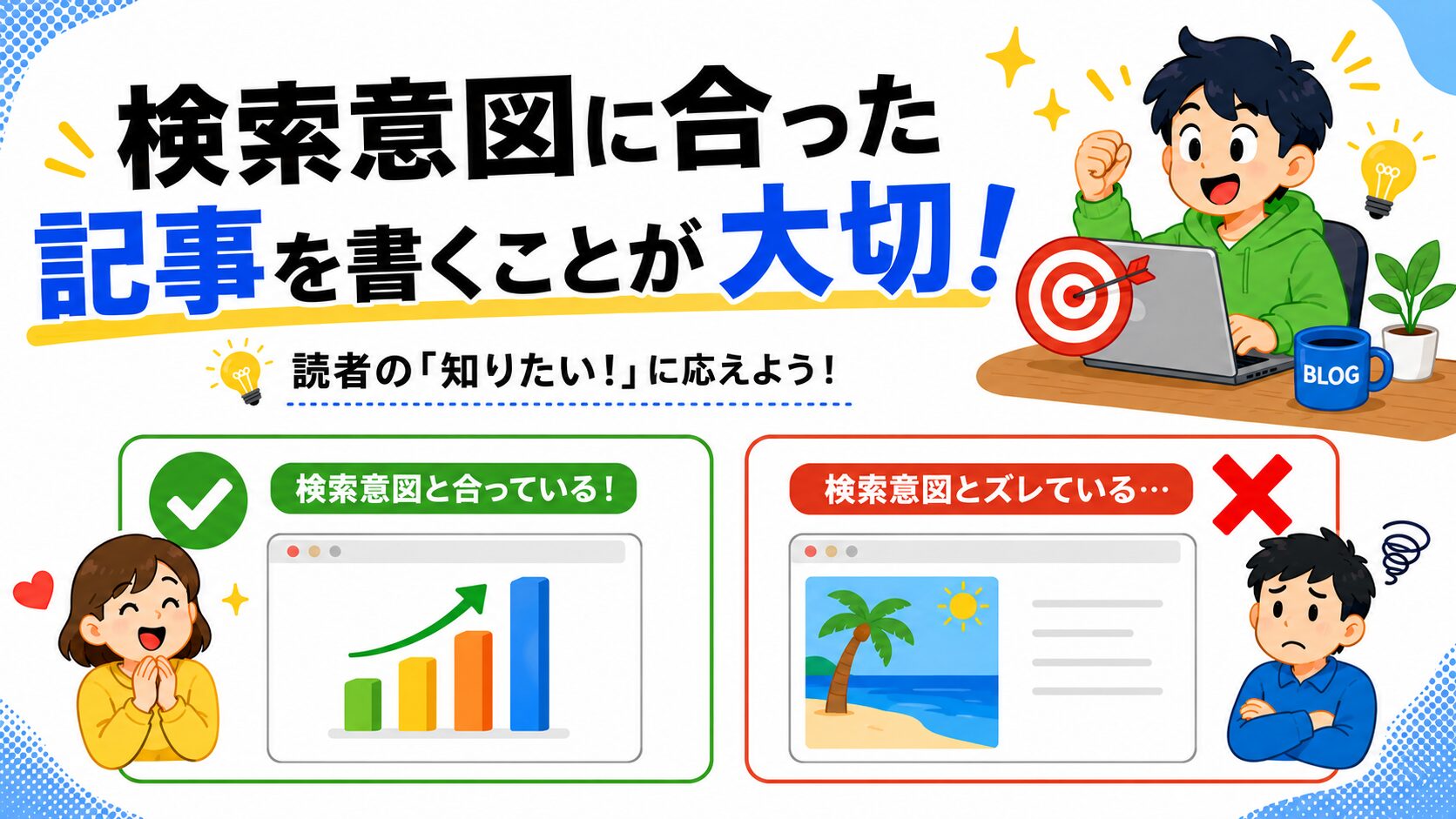 検索意図に合った
記事を書くことが大切！

読者の「知りたい！」に応えよう！

BLOG

検索意図と合っている！

検索意図とズレている…